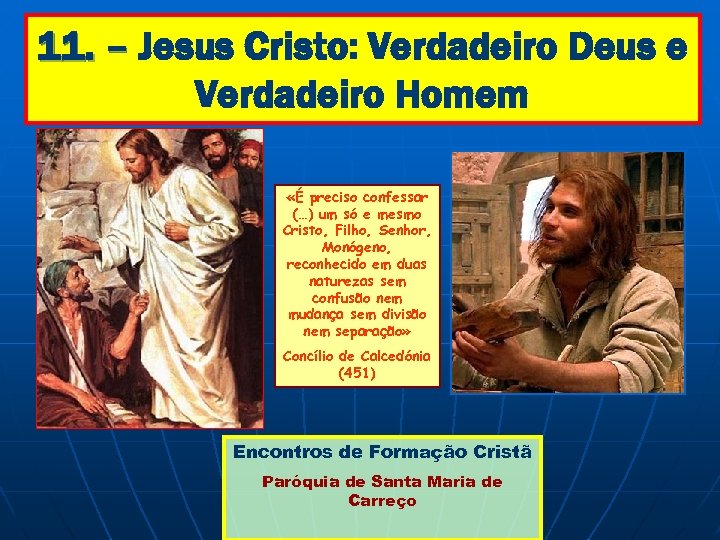 11. – Jesus Cristo: Verdadeiro Deus e Verdadeiro Homem

«É preciso confessar (...) um só e mesmo Cristo, Filho, Senhor, Monógeno, reconhecido em duas naturezas sem confusão nem mudança sem divisão nem separação»

Concílio de Calcedónia (451)

Encontros de Formação Cristã

Paróquia de Santa Maria de Carreço